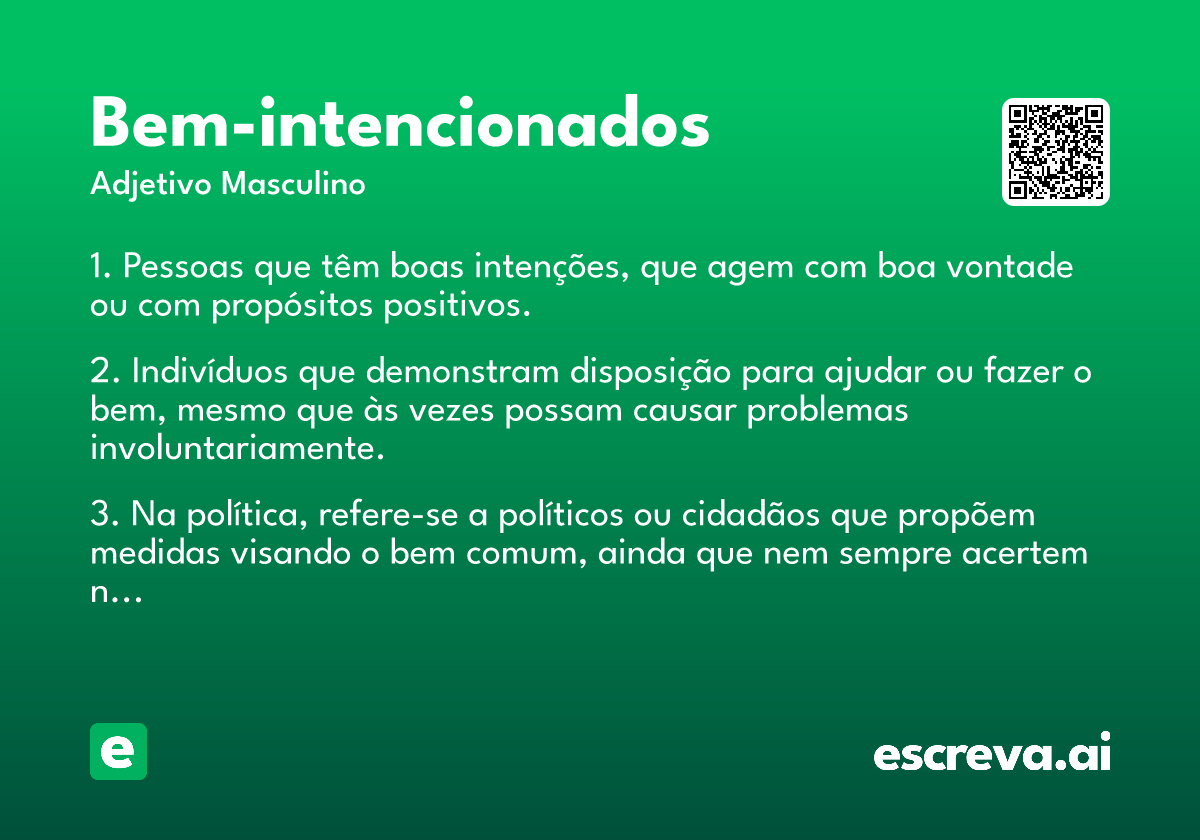 Bem-intencionados
Adjetivo Masculino

1. Pessoas que têm boas intenções, que agem com boa vontade ou com propósitos positivos.

2. Indivíduos que demonstram disposição para ajudar ou fazer o bem, mesmo que às vezes possam causar problemas involuntariamente.

3. Na política, refere-se a políticos ou cidadãos que propõem medidas visando o bem comum, ainda que nem sempre acertem n...

e

escreva.ai